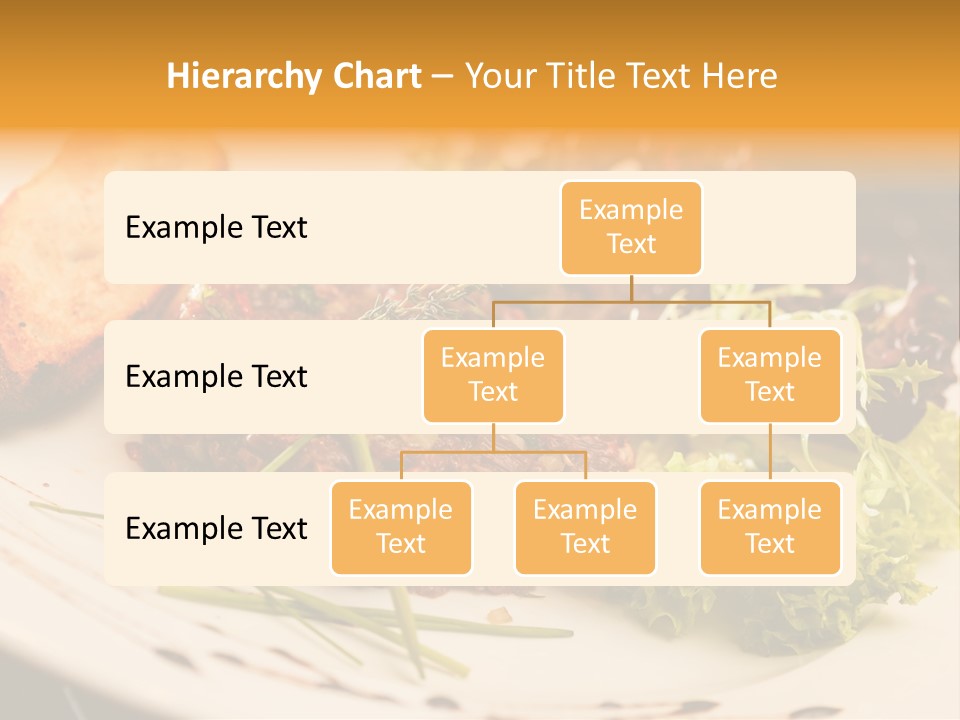 Hierarchy Chart – Your Title Text Here

Example Text

Example Text

Example Text

Example Text

Example Text

Example Text

Example Text

Example Text

Example Text